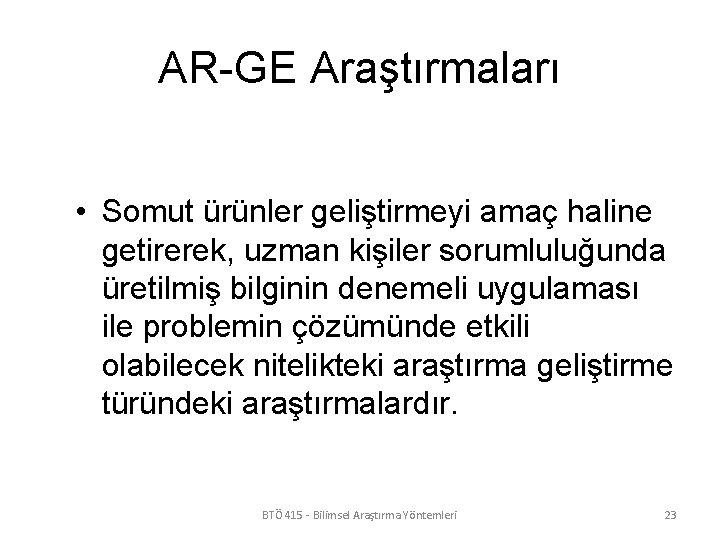 AR-GE Araştırmaları

• Somut ürünler geliştirmeyi amaç haline getirerek, uzman kişiler sorumluluğunda üretilmiş bilginin denemeli uygulaması ile problemin çözümünde etkili olabilecek nitelikteki araştırma geliştirme türündeki araştırmalardır.

BTÖ 415 - Bilimsel Araştırma Yöntemleri

23